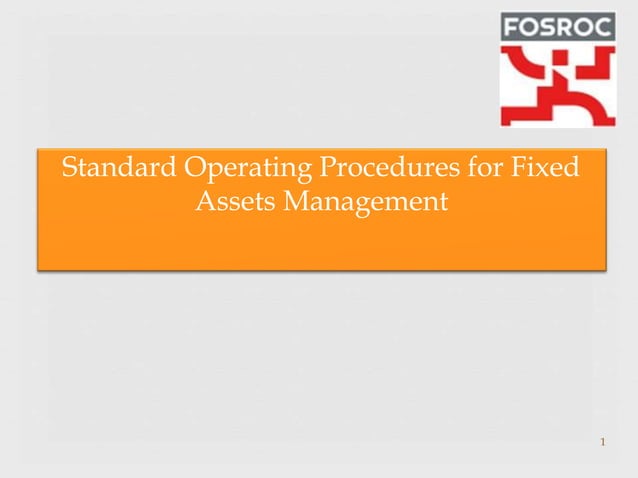 FOSROC

Standard Operating Procedures for Fixed Assets Management

1